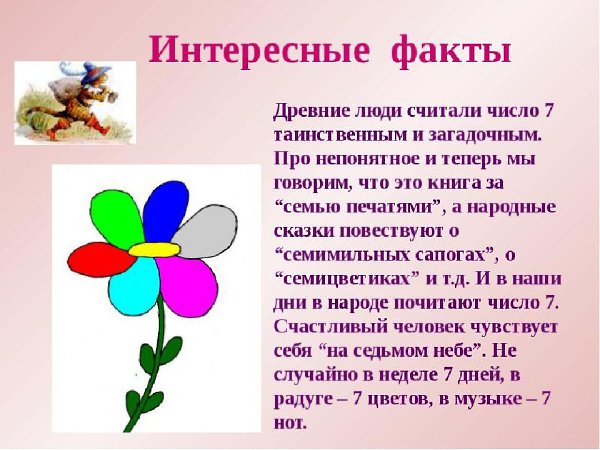 Интересные факты

Древние люди считали число 7 таинственным и загадочным. Про непонятное и теперь мы говорим, что это книга за “семью печатями”, а народные сказки повествуют о “семимильных сапогах”, о “семицветиках” и т.д. И в наши дни в народе почитают число 7. Счастливый человек чувствует себя “на седьмом небе”. Не случайно в неделе 7 дней, в радуге – 7 цветов, в музыке – 7 нот.